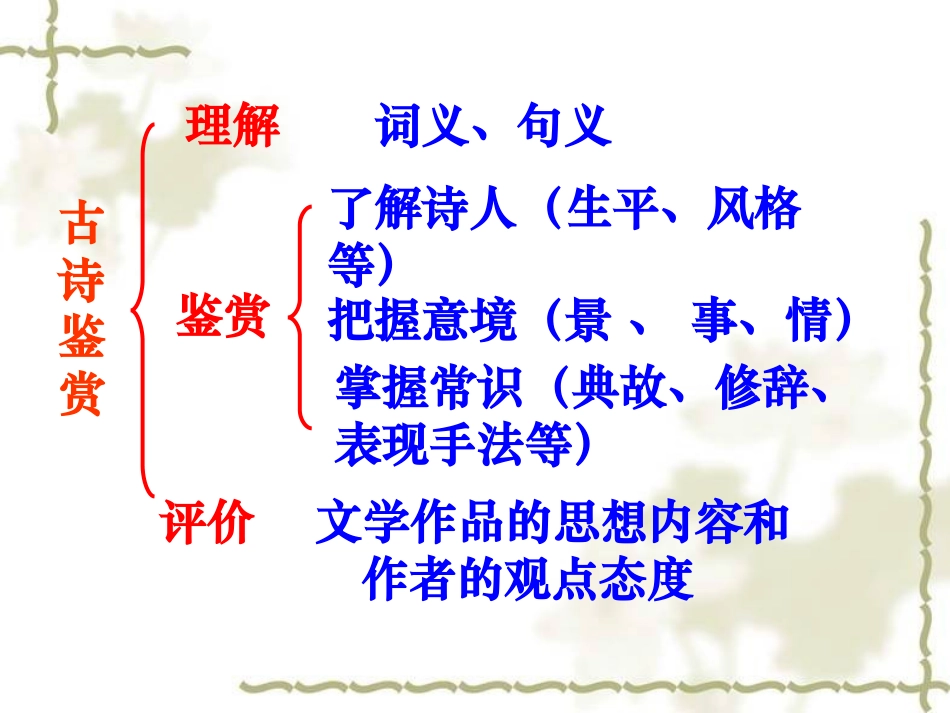 古诗鉴赏

理解　词义、句义

鉴赏
了解诗人（生平、风格等）
把握意境（景 、 事、情）
掌握常识（典故、修辞、表现手法等）

评价　文学作品的思想内容和作者的观点态度